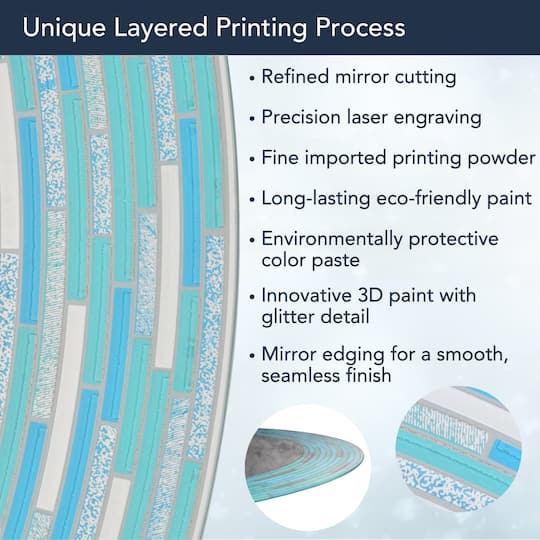 Unique Layered Printing Process

• Refined mirror cutting

• Precision laser engraving

• Fine imported printing powder

• Long-lasting eco-friendly paint

• Environmentally protective color paste

• Innovative 3D paint with glitter detail

• Mirror edging for a smooth, seamless finish